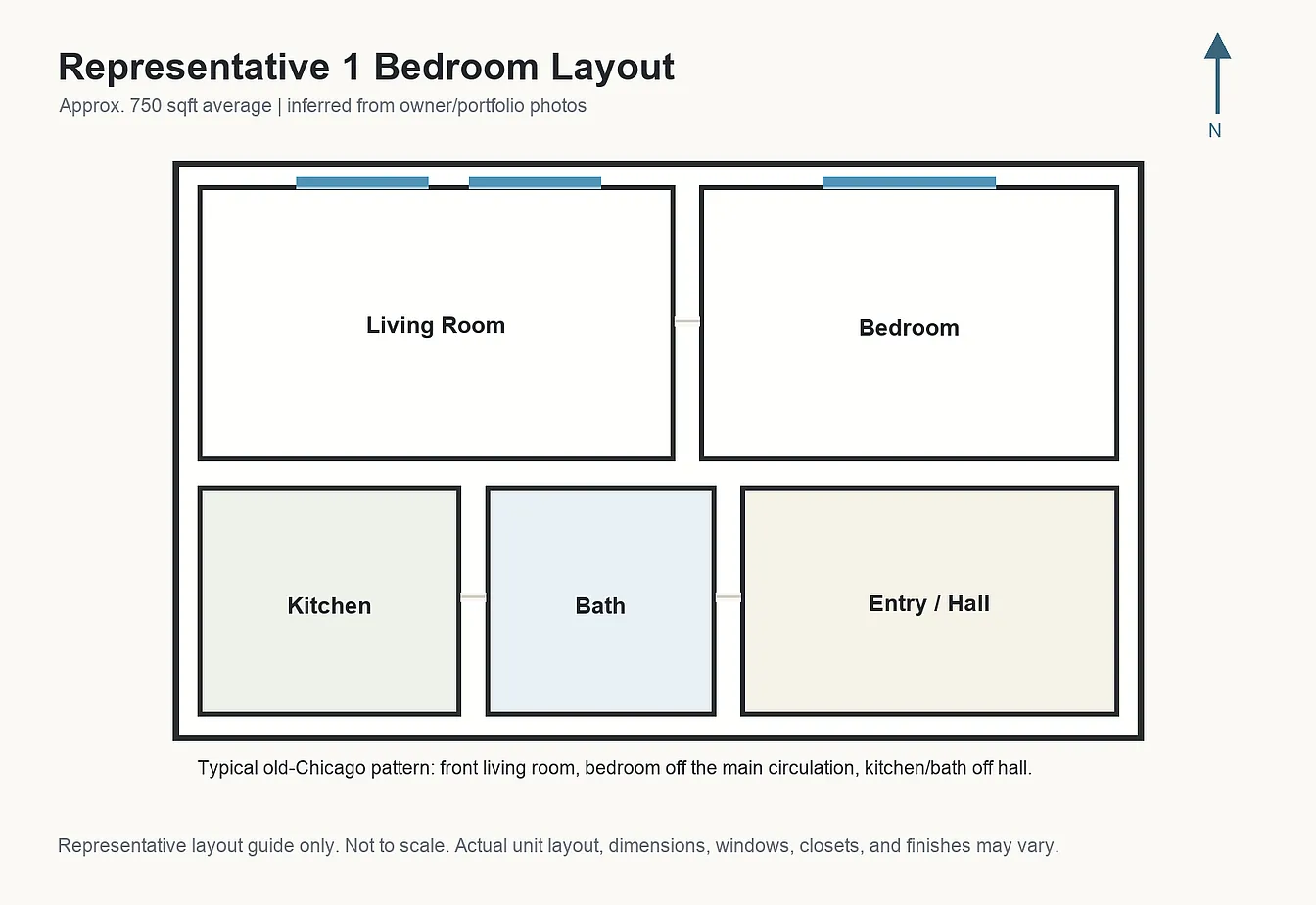 Representative 1 Bedroom Layout
Approx. 750 sqft average | inferred from owner/portfolio photos

N

Living Room

Bedroom

Kitchen

Bath

Entry / Hall

Typical old-Chicago pattern: front living room, bedroom off the main circulation, kitchen/bath off hall.

Representative layout guide only. Not to scale. Actual unit layout, dimensions, windows, closets, and finishes may vary.